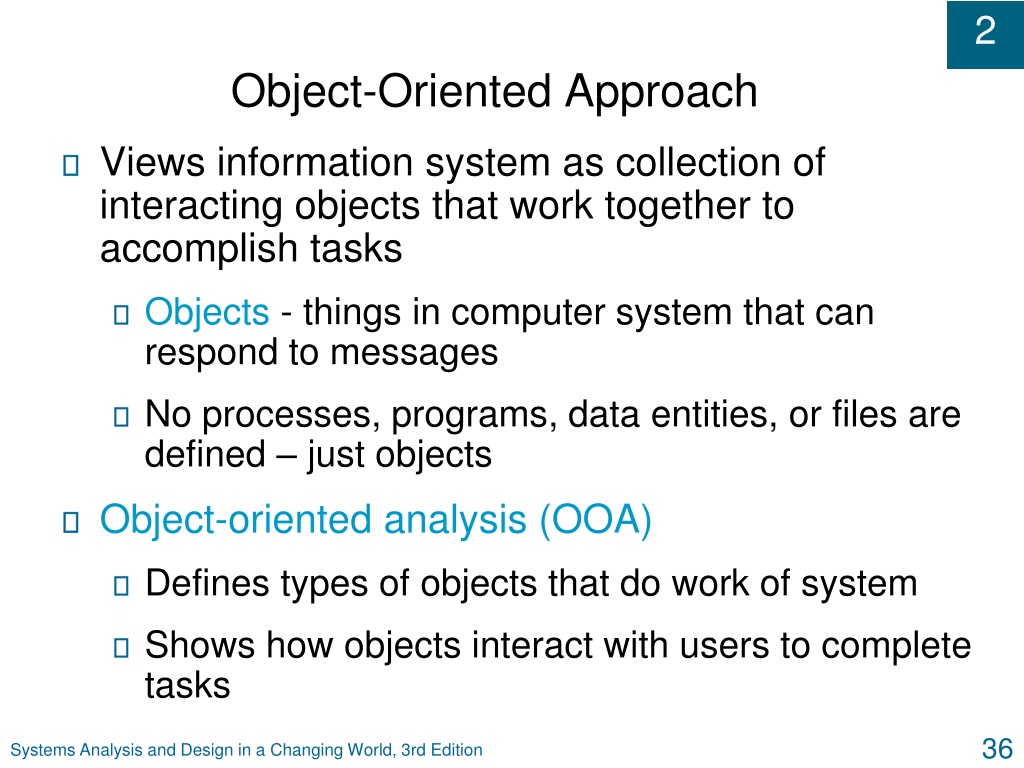 2

Object-Oriented Approach

Views information system as collection of interacting objects that work together to accomplish tasks

Objects - things in computer system that can respond to messages

No processes, programs, data entities, or files are defined – just objects

Object-oriented analysis (OOA)

Defines types of objects that do work of system

Shows how objects interact with users to complete tasks

Systems Analysis and Design in a Changing World, 3rd Edition

36